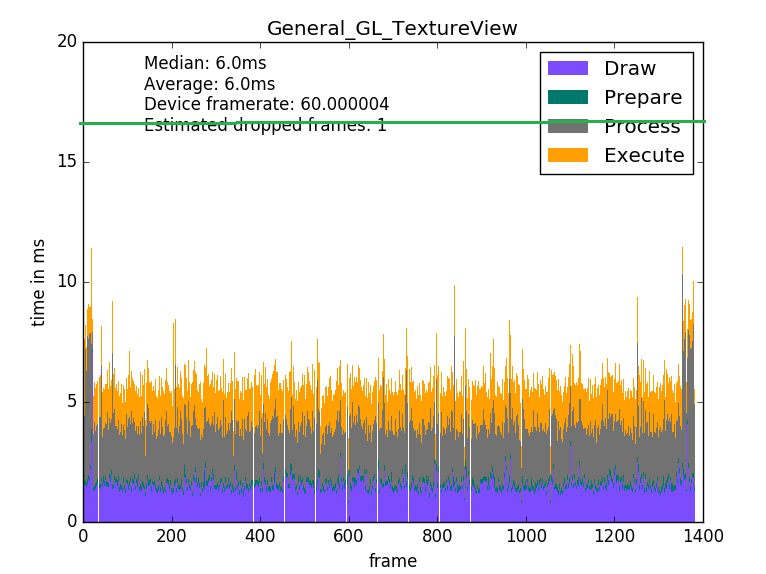 General_GL_TextureView

Median: 6.0ms
Average: 6.0ms
Device framerate: 60.000004
Estimated dropped frames: 1

Draw
Prepare
Process
Execute

time in ms

20
15
10
5
0

0
200
400
600
800
1000
1200
1400

frame